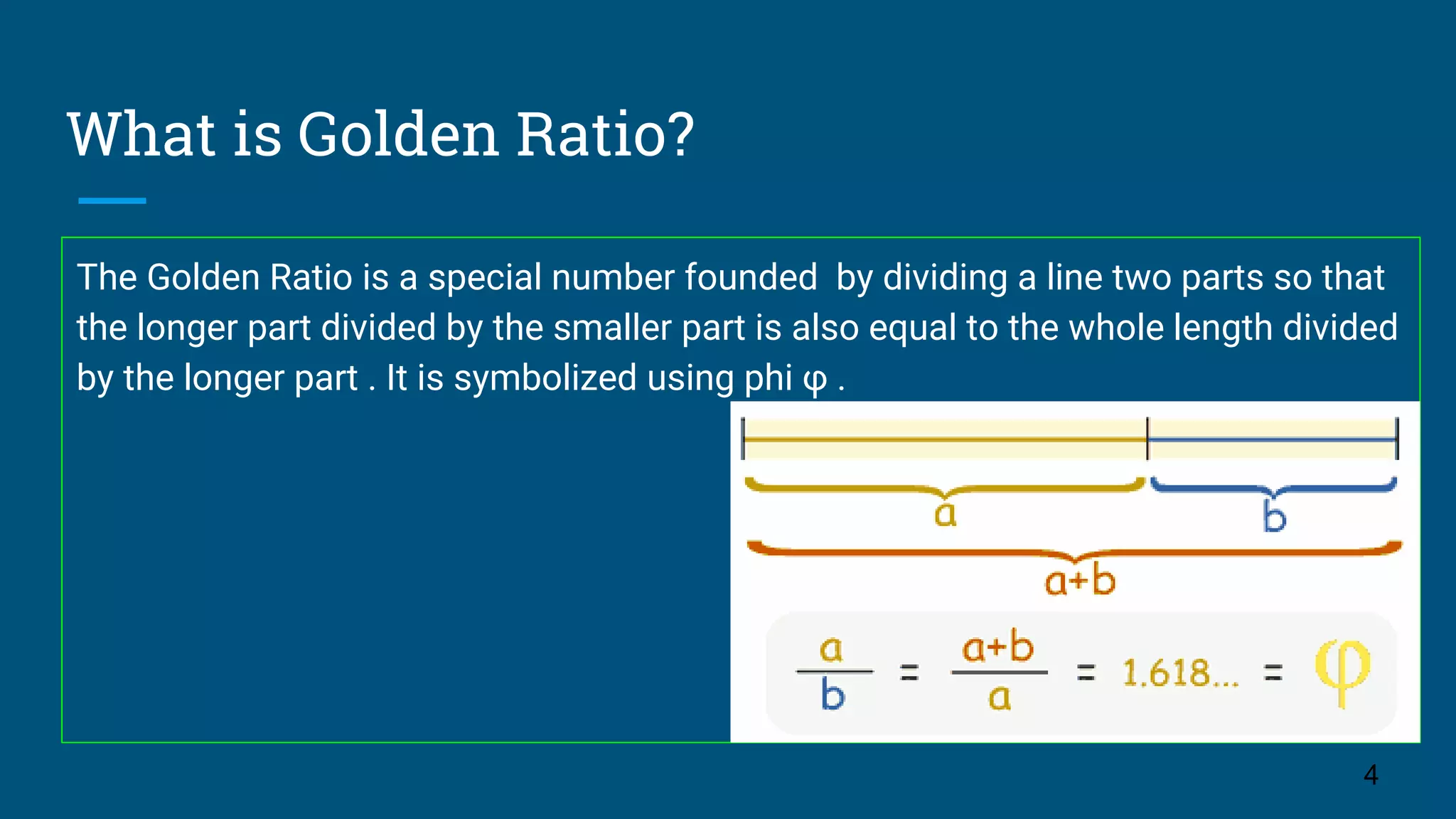 What is Golden Ratio?

The Golden Ratio is a special number founded by dividing a line two parts so that the longer part divided by the smaller part is also equal to the whole length divided by the longer part . It is symbolized using phi φ .

a

b

a+b

$\frac{a}{b} = \frac{a+b}{a} = 1.618... = \varphi$

4